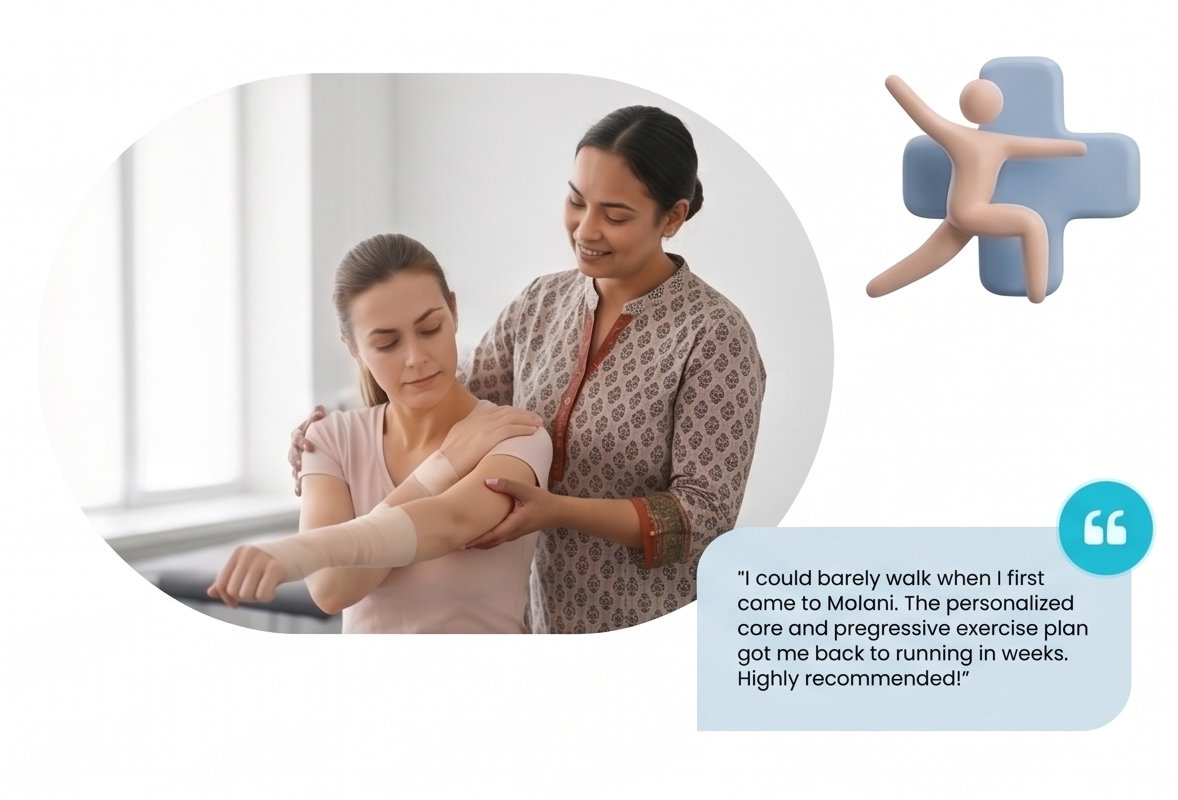 "I could barely walk when I first came to Molani. The personalized core and pregressive exercise plan got me back to running in weeks. Highly recommended!"